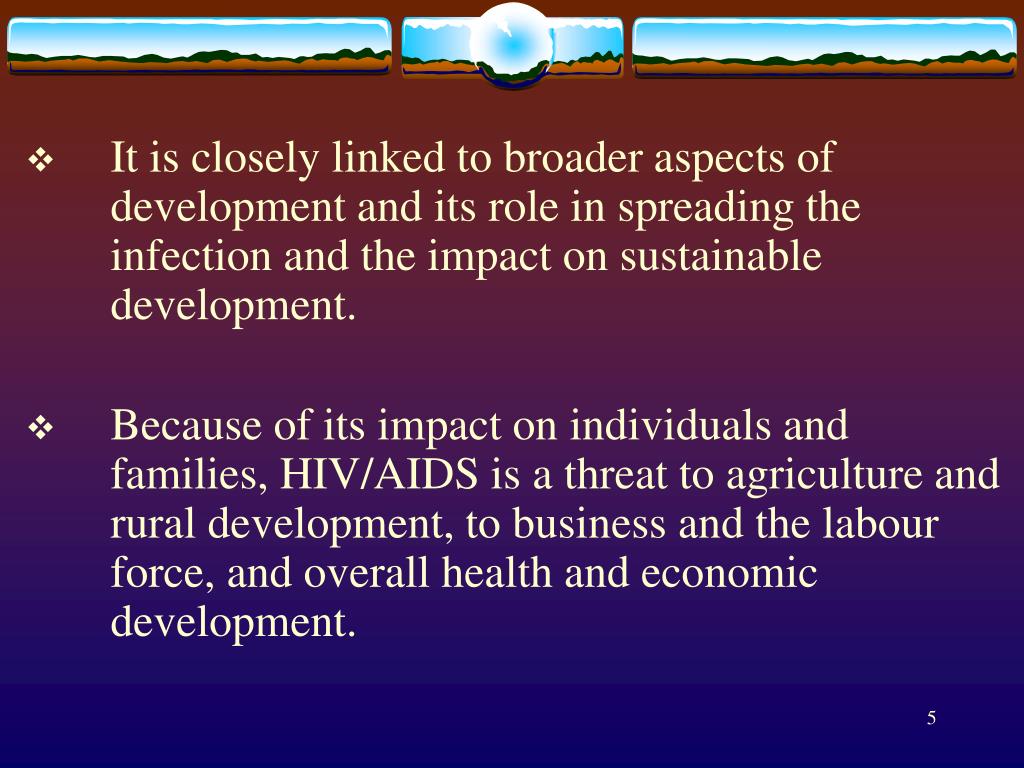 ❖ It is closely linked to broader aspects of development and its role in spreading the infection and the impact on sustainable development.

❖ Because of its impact on individuals and families, HIV/AIDS is a threat to agriculture and rural development, to business and the labour force, and overall health and economic development.

5